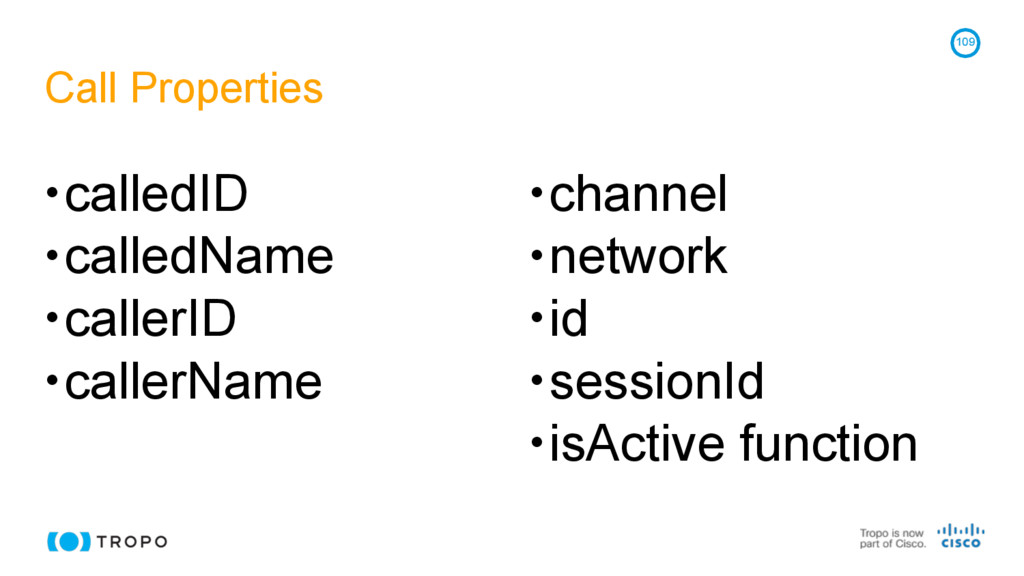 109

Call Properties

• calledID
• calledName
• callerID
• callerName

• channel
• network
• id
• sessionId
• isActive function

TROPO

Tropo is now part of Cisco.

CISCO